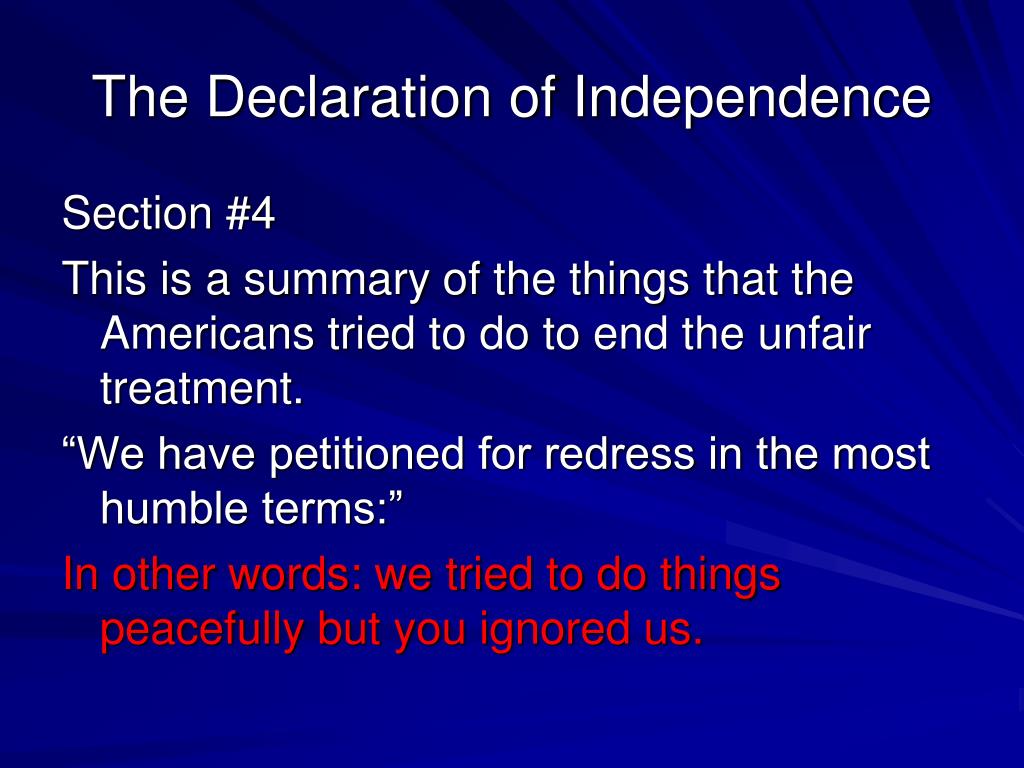 The Declaration of Independence

Section #4

This is a summary of the things that the Americans tried to do to end the unfair treatment.

“We have petitioned for redress in the most humble terms:”

In other words: we tried to do things peacefully but you ignored us.